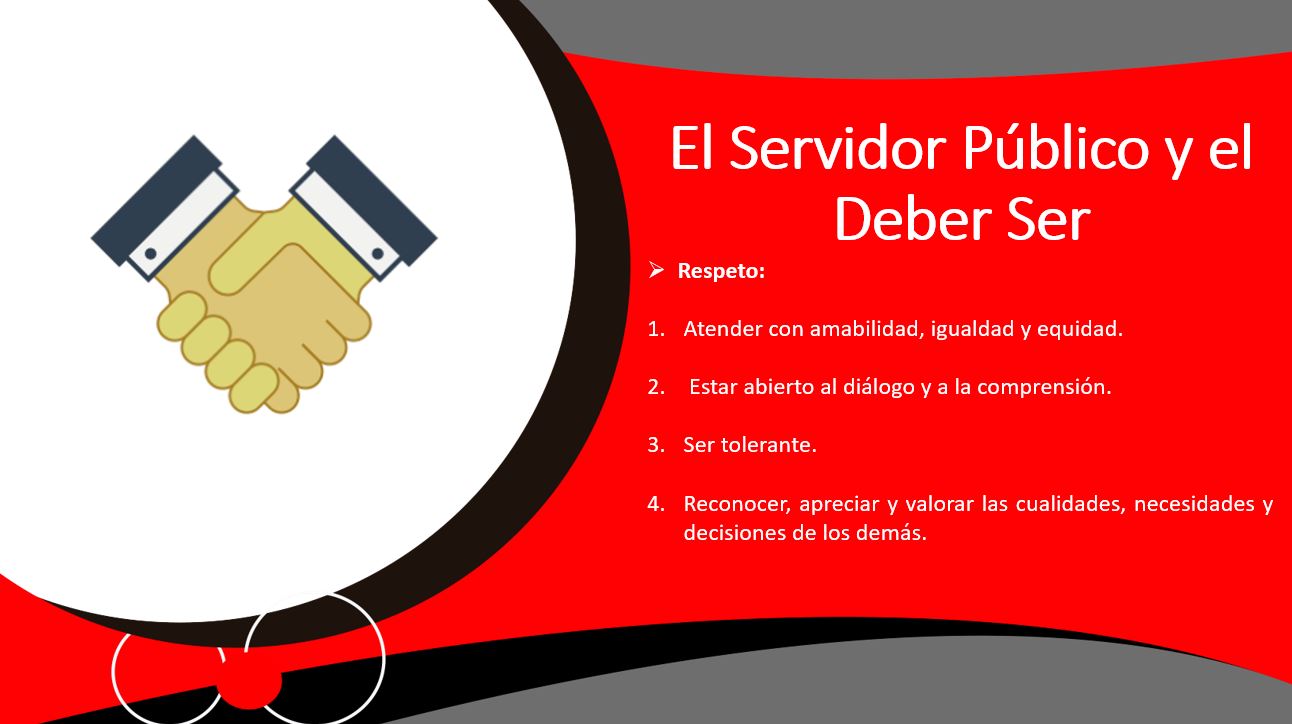 El Servidor Público y el Deber Ser

➢ Respeto:

1. Atender con amabilidad, igualdad y equidad.

2. Estar abierto al diálogo y a la comprensión.

3. Ser tolerante.

4. Reconocer, apreciar y valorar las cualidades, necesidades y decisiones de los demás.